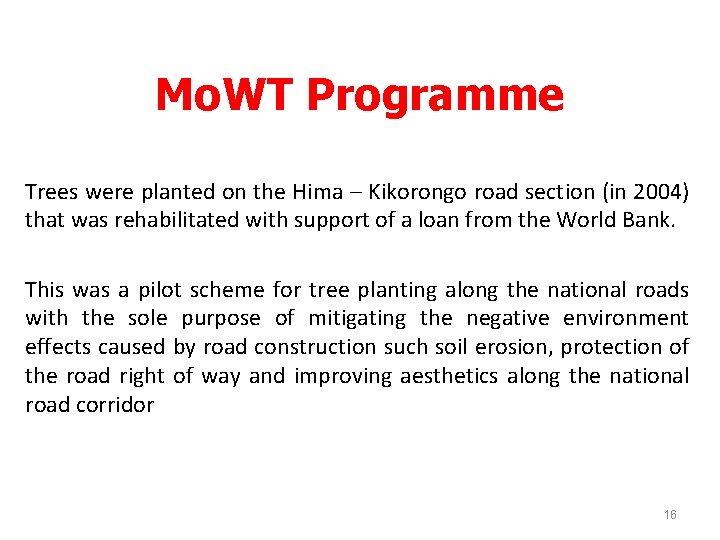 MoWT Programme

Trees were planted on the Hima – Kikorongo road section (in 2004) that was rehabilitated with support of a loan from the World Bank.

This was a pilot scheme for tree planting along the national roads with the sole purpose of mitigating the negative environment effects caused by road construction such soil erosion, protection of the road right of way and improving aesthetics along the national road corridor

16